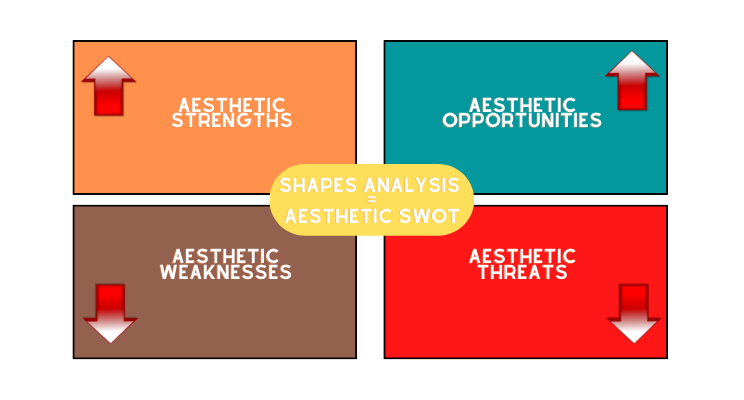 AESTHETIC STRENGTHS

AESTHETIC OPPORTUNITIES

SHAPES ANALYSIS = AESTHETIC SWOT

AESTHETIC WEAKNESSES

AESTHETIC THREATS